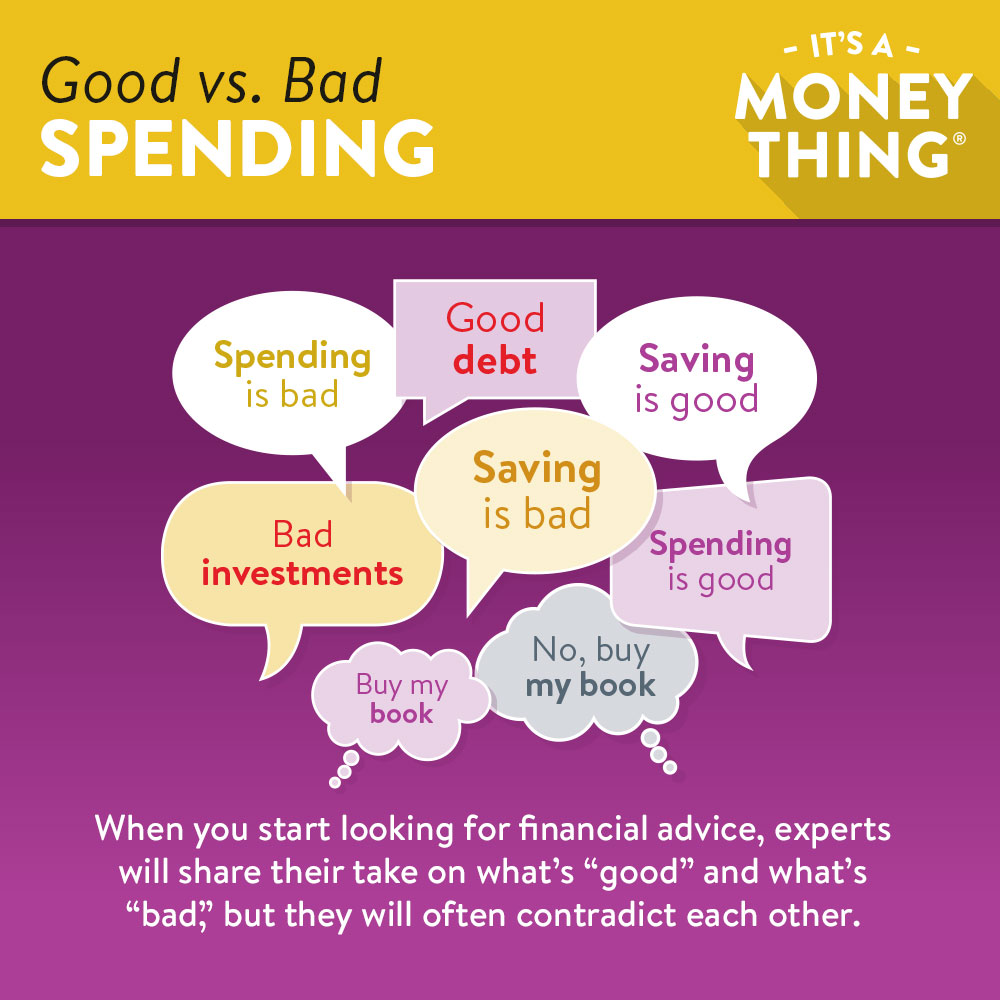 Good vs. Bad
SPENDING

- IT'S A -
MONEY
THING®

Spending is bad

Good debt

Saving is good

Bad investments

Saving is bad

Spending is good

Buy my book

No, buy my book

When you start looking for financial advice, experts will share their take on what's "good" and what's "bad," but they will often contradict each other.